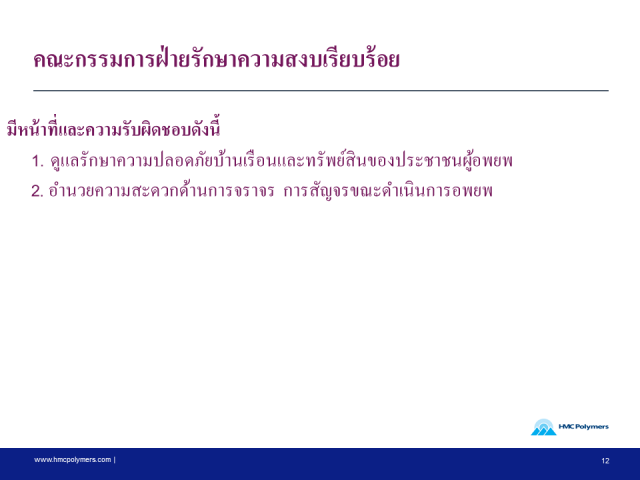 คณะกรรมการฝ่ายรักษาความสงบเรียบร้อย

มีหน้าที่และความรับผิดชอบดังนี้

1. ดูแลรักษาความปลอดภัยบ้านเรือนและทรัพย์สินของประชาชนผู้อพยพ

2. อำนวยความสะดวกด้านการจราจร การสัญจรขณะดำเนินการอพยพ

HMC Polymers

www.hmcpolymers.com |

12